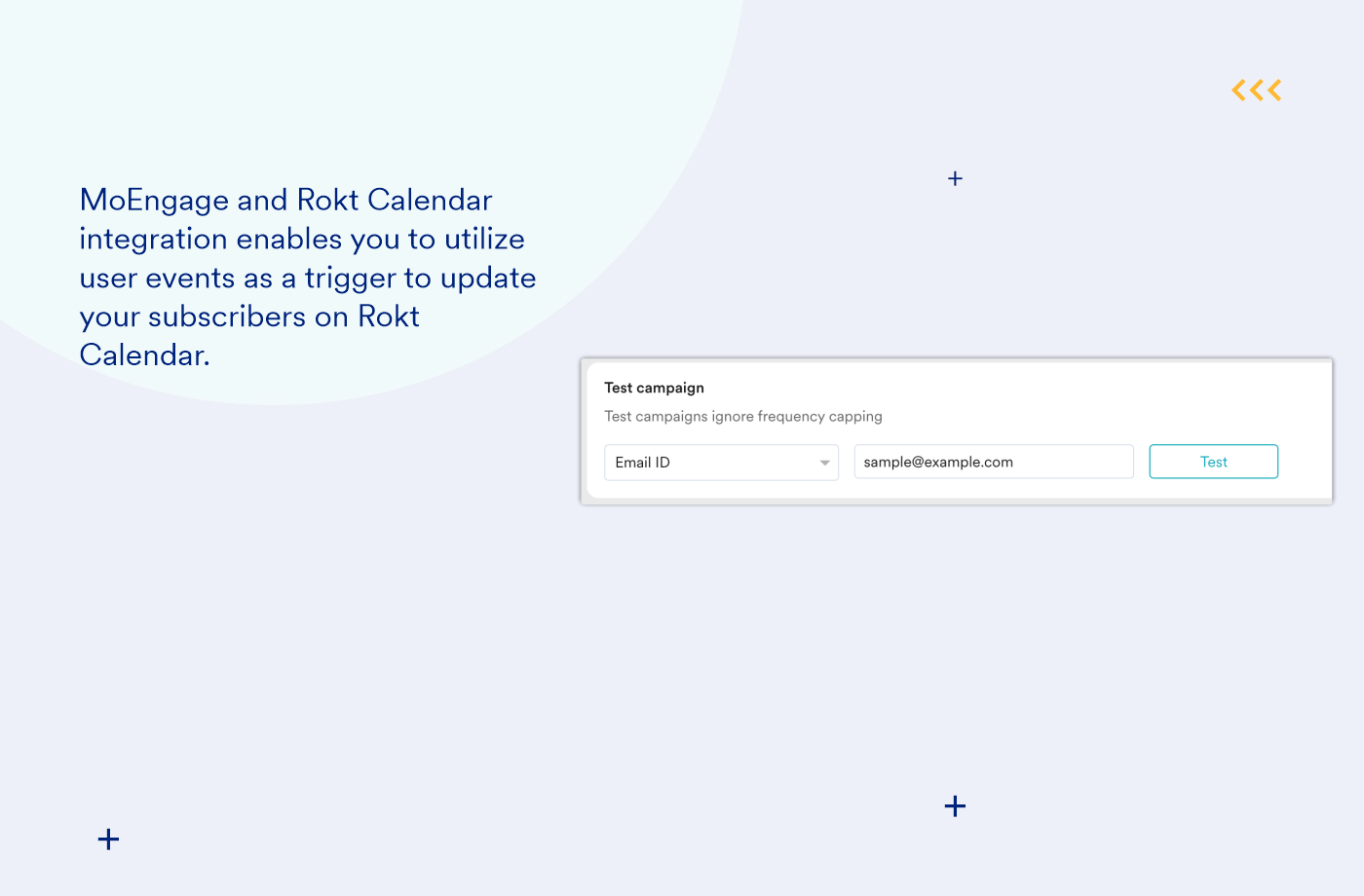 MoEngage and Rokt Calendar integration enables you to utilize user events as a trigger to update your subscribers on Rokt Calendar.

Test campaign

Test campaigns ignore frequency capping

Email ID

sample@example.com

Test